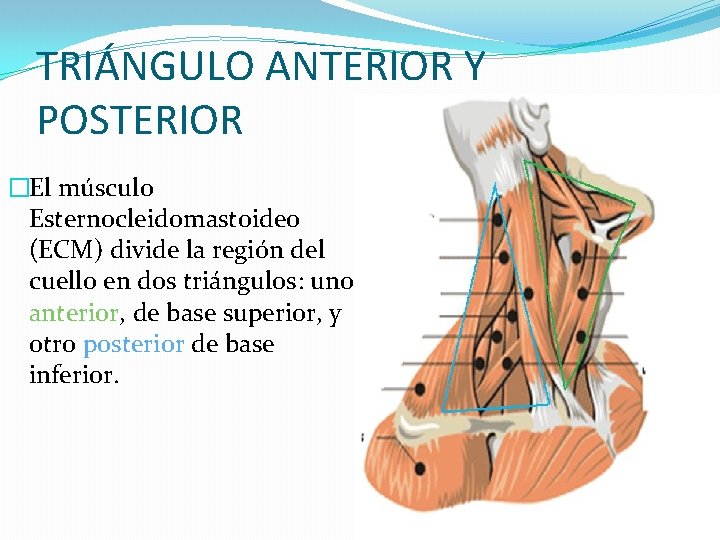 TRIÁNGULO ANTERIOR Y POSTERIOR

El músculo Esternocleidomastoideo (ECM) divide la región del cuello en dos triángulos: uno anterior, de base superior, y otro posterior de base inferior.